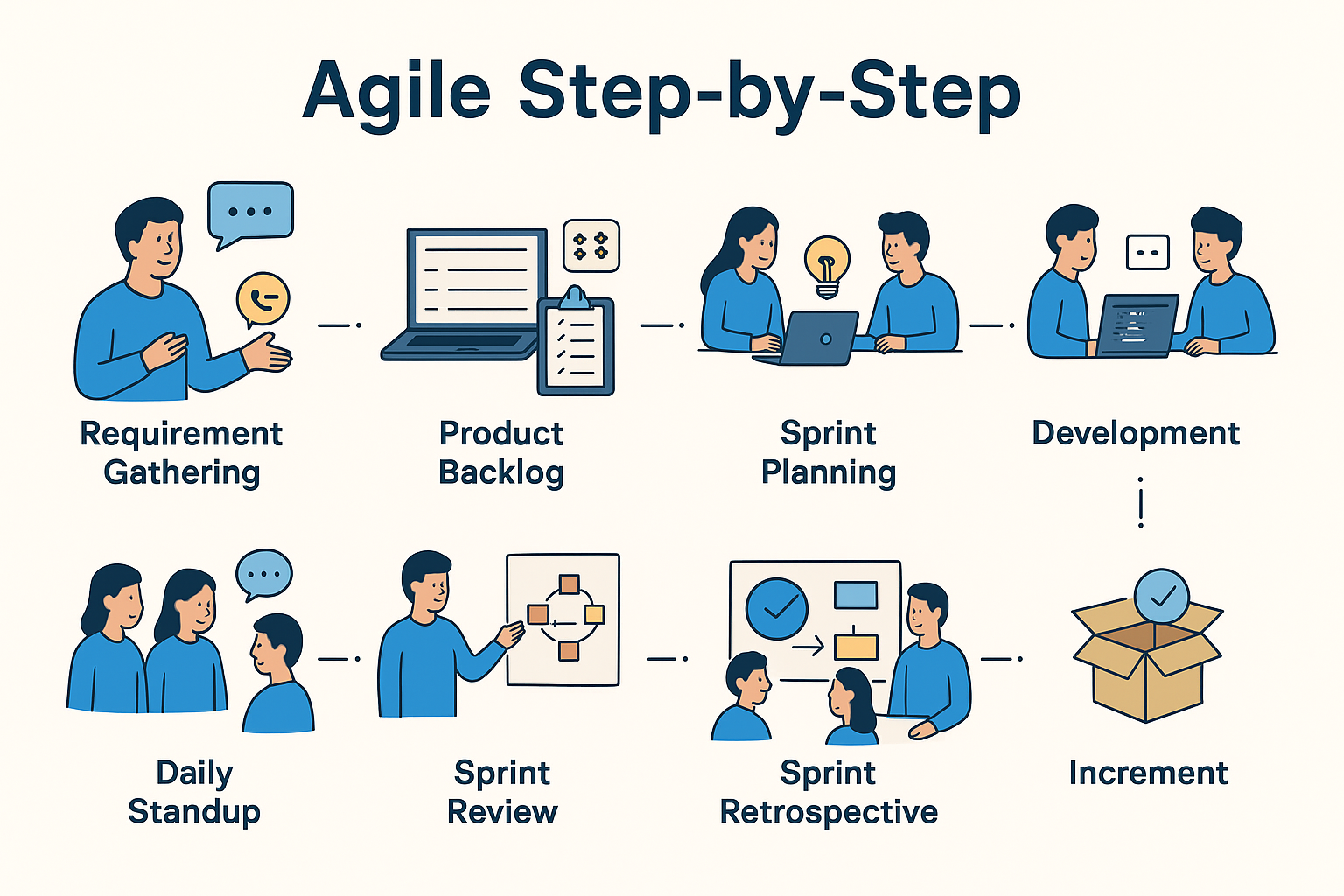 Agile Step-by-Step

Requirement Gathering

Product Backlog

Sprint Planning

Development

Daily Standup

Sprint Review

Sprint Retrospective

Increment